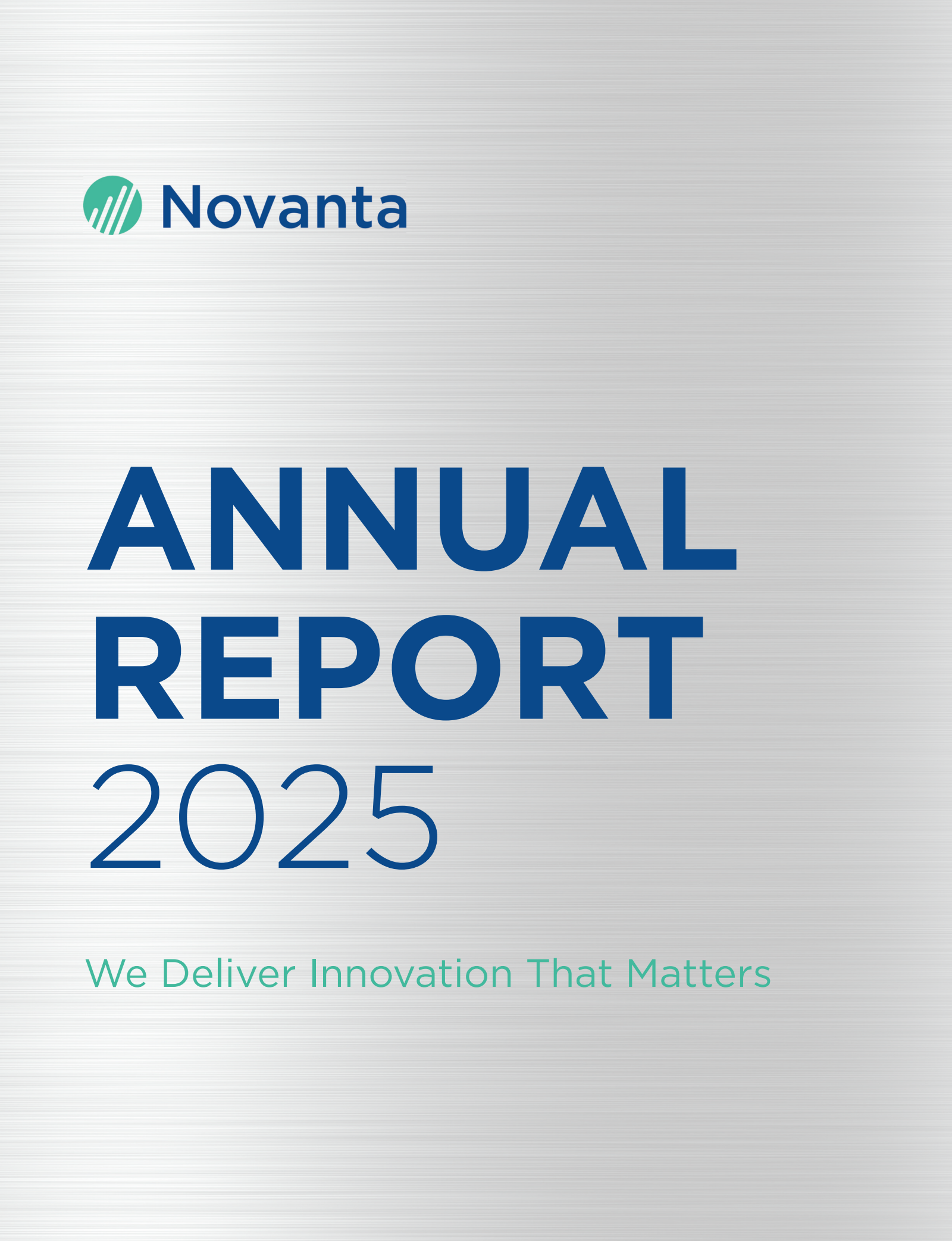 Novanta

ANNUAL REPORT 2025

We Deliver Innovation That Matters